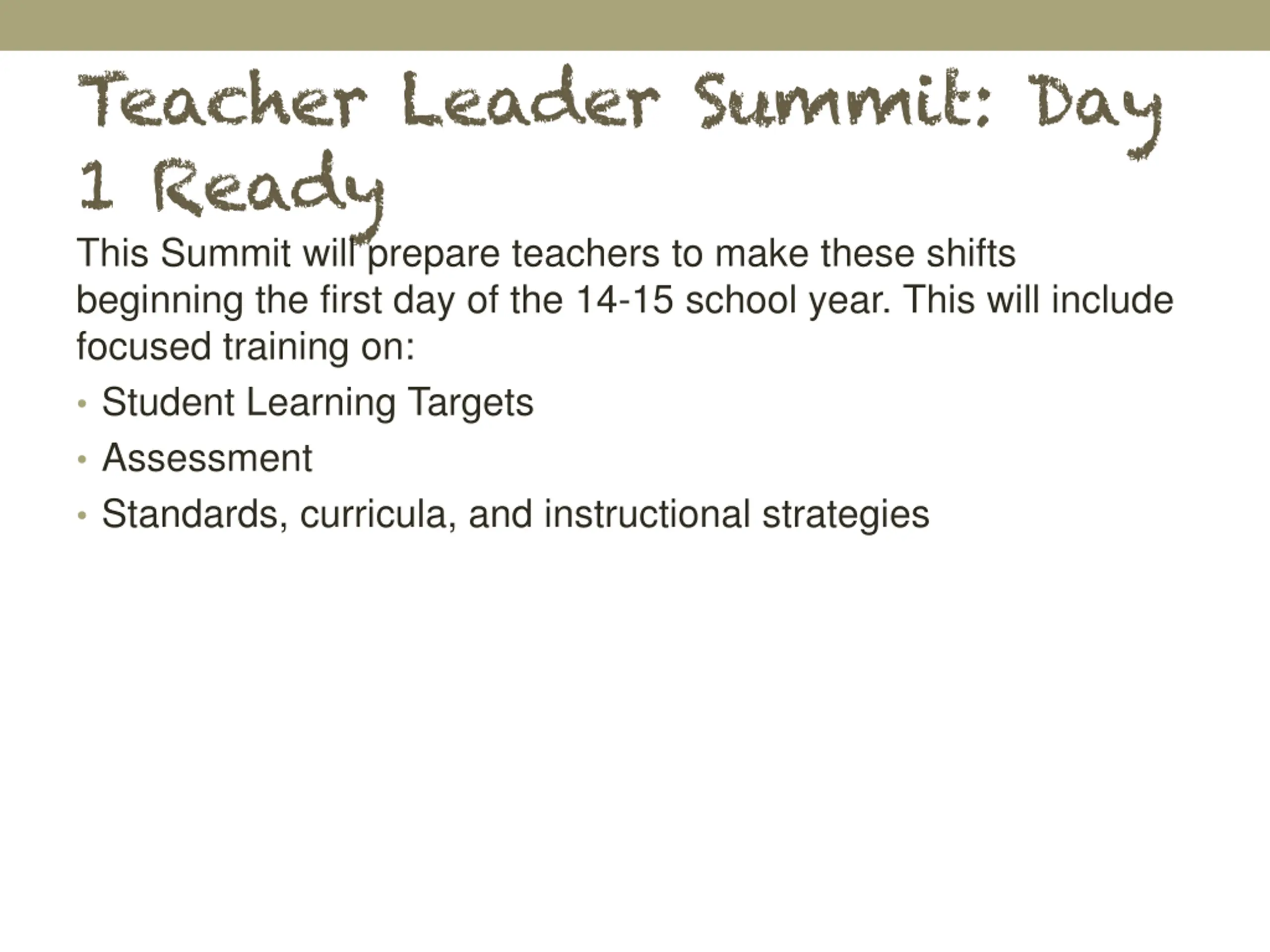 Teacher Leader Summit: Day 1 Ready

This Summit will prepare teachers to make these shifts beginning the first day of the 14-15 school year. This will include focused training on:

• Student Learning Targets
• Assessment
• Standards, curricula, and instructional strategies